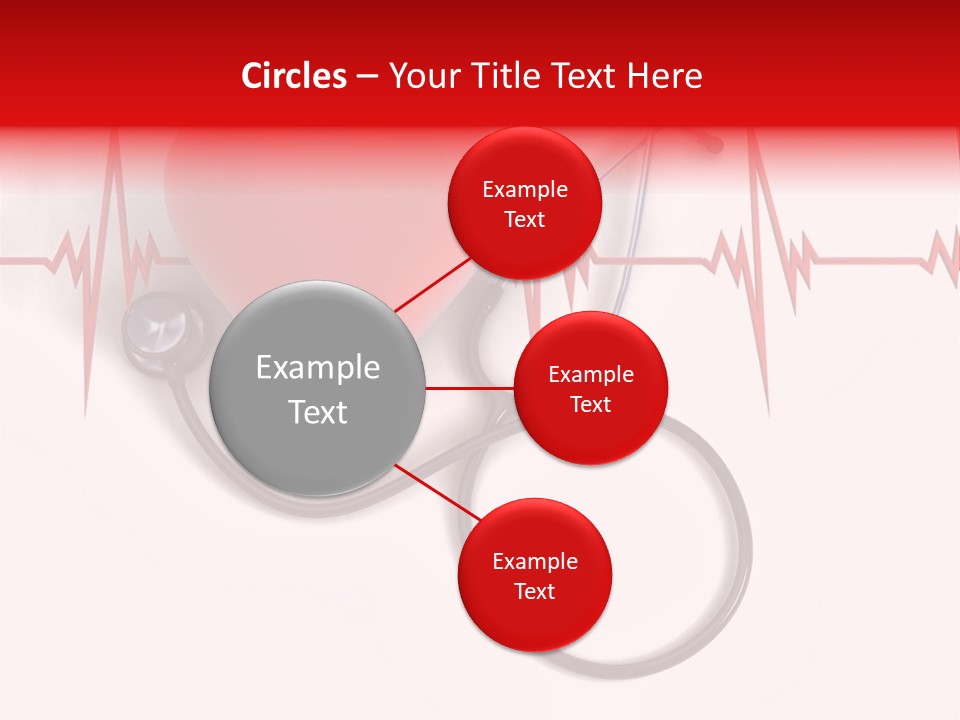 Circles – Your Title Text Here

Example Text

Example Text

Example Text

Example Text